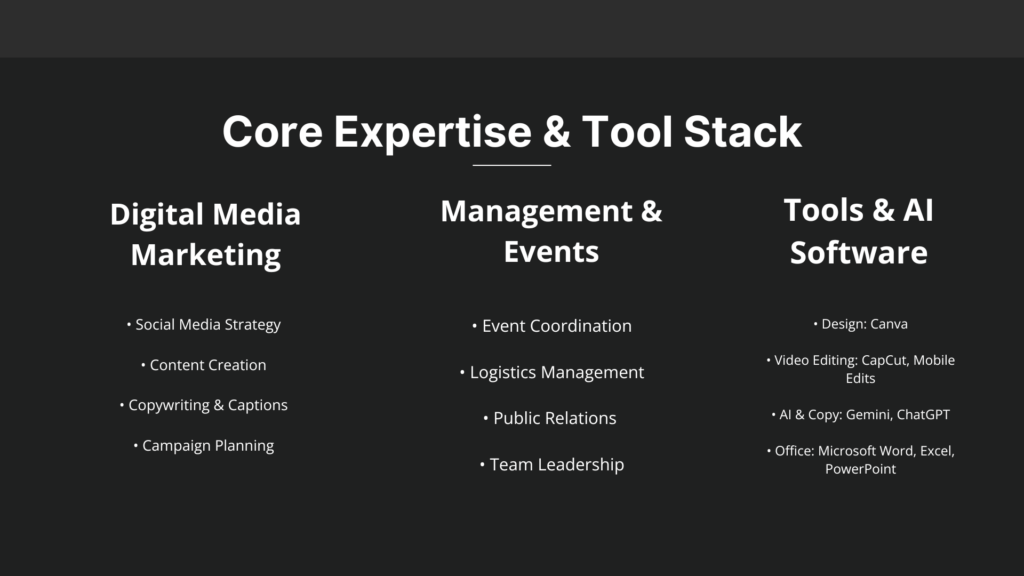 Core Expertise & Tool Stack

Digital Media Marketing

• Social Media Strategy

• Content Creation

• Copywriting & Captions

• Campaign Planning

Management & Events

• Event Coordination

• Logistics Management

• Public Relations

• Team Leadership

Tools & AI Software

• Design: Canva

• Video Editing: CapCut, Mobile Edits

• AI & Copy: Gemini, ChatGPT

• Office: Microsoft Word, Excel, PowerPoint